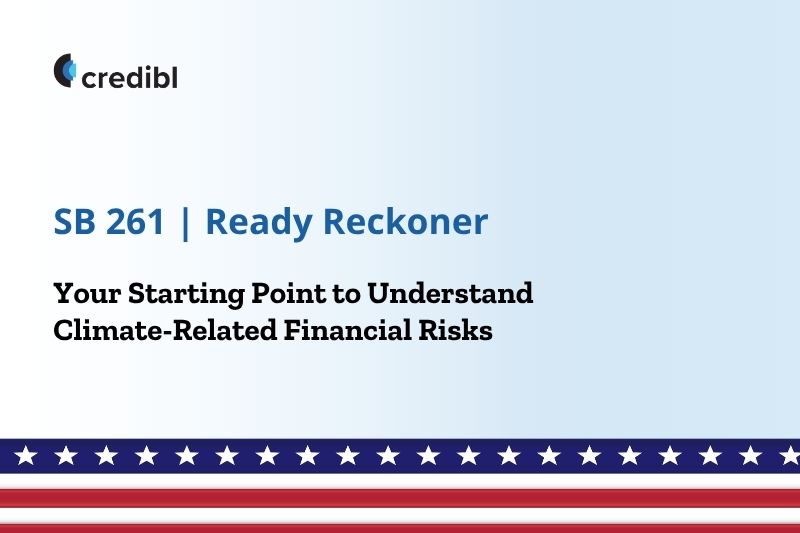 credibl

SB 261 | Ready Reckoner

Your Starting Point to Understand Climate-Related Financial Risks